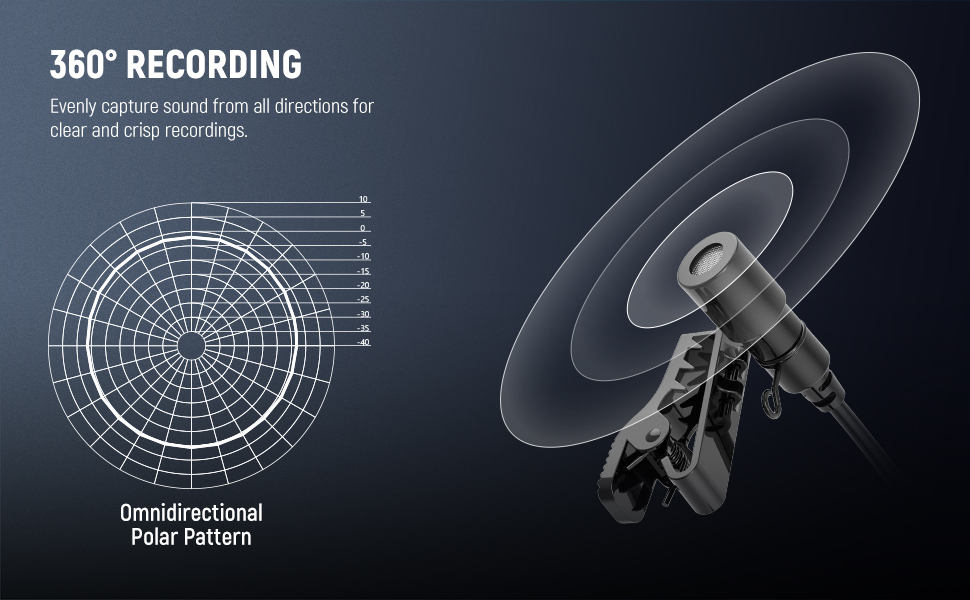 360° RECORDING

Evenly capture sound from all directions for clear and crisp recordings.

10
5
0
-5
-10
-15
-20
-25
-30
-35
-40

Omnidirectional
Polar Pattern